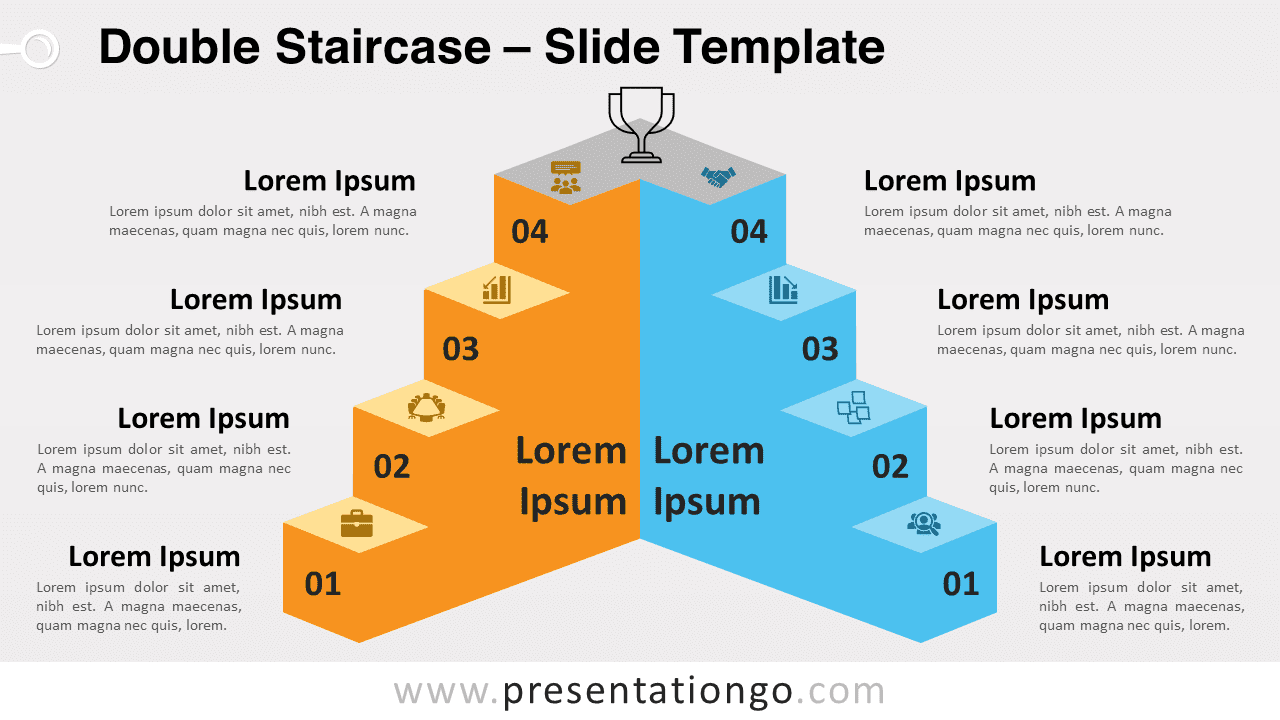 Double Staircase – Slide Template

Lorem Ipsum
Lorem ipsum dolor sit amet, nibh est. A magna maecenas, quam magna nec quis, lorem nunc.

Lorem Ipsum
Lorem ipsum dolor sit amet, nibh est. A magna maecenas, quam magna nec quis, lorem nunc.

Lorem Ipsum
Lorem ipsum dolor sit amet, nibh est. A magna maecenas, quam magna nec quis, lorem nunc.

Lorem Ipsum
Lorem ipsum dolor sit amet, nibh est. A magna maecenas, quam magna nec quis, lorem.

04

03

02

01

Lorem Ipsum

Lorem Ipsum

04

03

02

01

Lorem Ipsum
Lorem ipsum dolor sit amet, nibh est. A magna maecenas, quam magna nec quis, lorem nunc.

Lorem Ipsum
Lorem ipsum dolor sit amet, nibh est. A magna maecenas, quam magna nec quis, lorem nunc.

Lorem Ipsum
Lorem ipsum dolor sit amet, nibh est. A magna maecenas, quam magna nec quis, lorem nunc.

Lorem Ipsum
Lorem ipsum dolor sit amet, nibh est. A magna maecenas, quam magna nec quis, lorem.

www.presentationgo.com